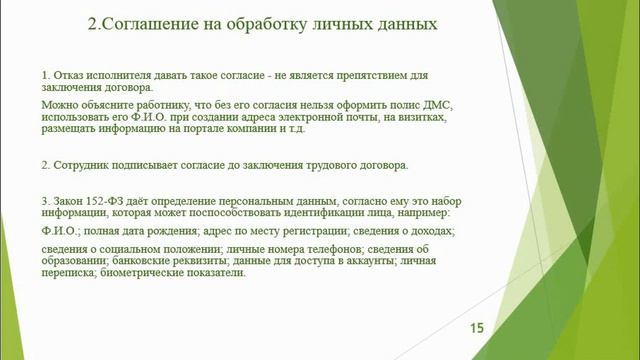 2.Соглашение на обработку личных данных

1. Отказ исполнителя давать такое согласие - не является препятствием для заключения договора.

Можно объясните работнику, что без его согласия нельзя оформить полис ДМС, использовать его Ф.И.О. при создании адреса электронной почты, на визитках, размещать информацию на портале компании и т.д.

2. Сотрудник подписывает согласие до заключения трудового договора.

3. Закон 152-ФЗ даёт определение персональным данным, согласно ему это набор информации, которая может поспособствовать идентификации лица, например:

Ф.И.О.; полная дата рождения; адрес по месту регистрации; сведения о доходах;

сведения о социальном положении; личные номера телефонов; сведения об образовании; банковские реквизиты; данные для доступа в аккаунты; личная переписка; биометрические показатели.

15